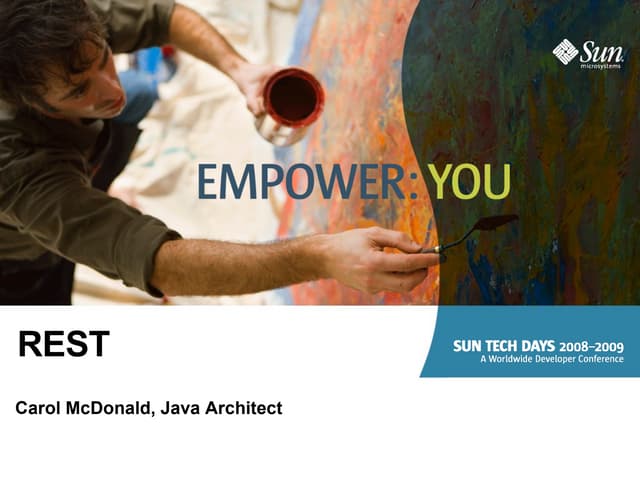 Sun microsystems

EMPOWER: YOU

REST

SUN TECH DAYS 2008–2009
A Worldwide Developer Conference

Carol McDonald, Java Architect